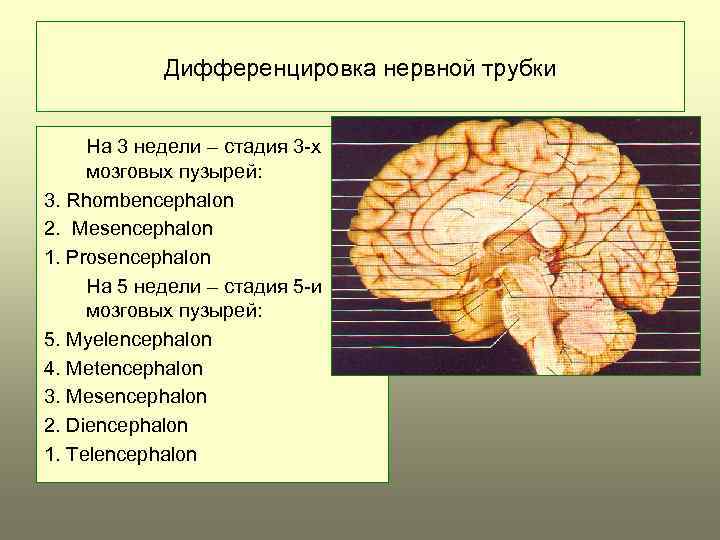 Дифференцировка нервной трубки

На 3 недели – стадия 3-х мозговых пузырей:
3. Rhombencephalon
2. Mesencephalon
1. Prosencephalon
На 5 недели – стадия 5-и мозговых пузырей:
5. Myelencephalon
4. Metencephalon
3. Mesencephalon
2. Diencephalon
1. Telencephalon